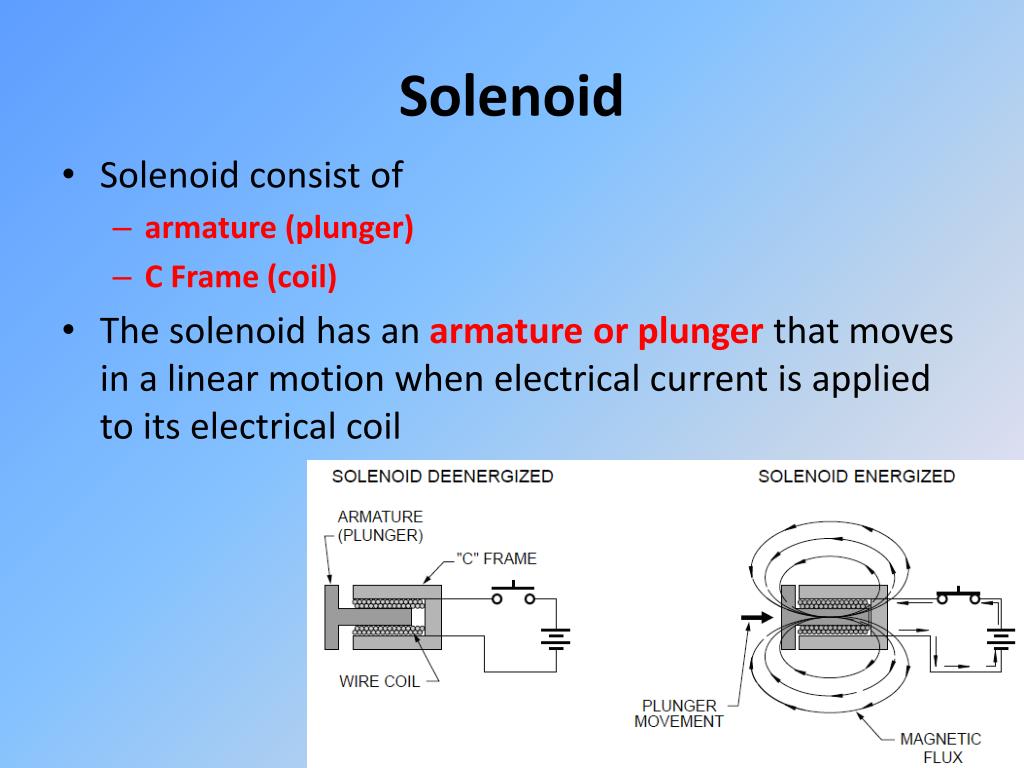 Solenoid

• Solenoid consist of
  – armature (plunger)
  – C Frame (coil)
• The solenoid has an armature or plunger that moves in a linear motion when electrical current is applied to its electrical coil

SOLENOID DEENERGIZED

ARMATURE (PLUNGER)

"C" FRAME

WIRE COIL

SOLENOID ENERGIZED

PLUNGER MOVEMENT

MAGNETIC FLUX